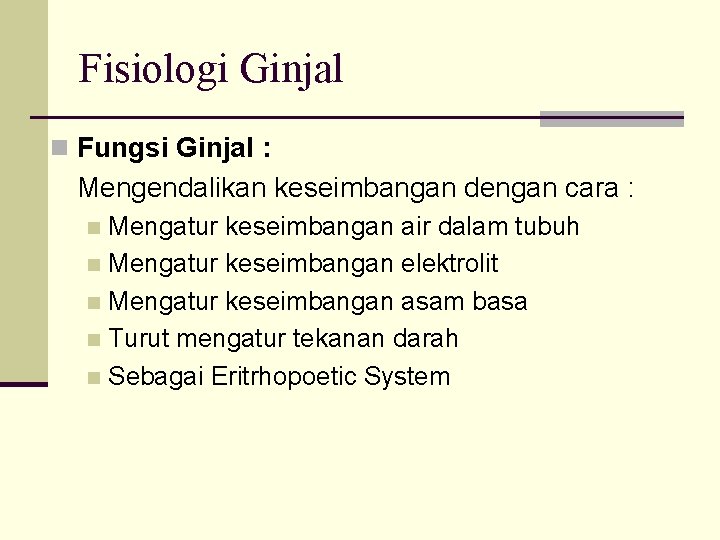 Fisiologi Ginjal

Fungsi Ginjal :

Mengendalikan keseimbangan dengan cara :

Mengatur keseimbangan air dalam tubuh
Mengatur keseimbangan elektrolit
Mengatur keseimbangan asam basa
Turut mengatur tekanan darah
Sebagai Eritrhopoetic System